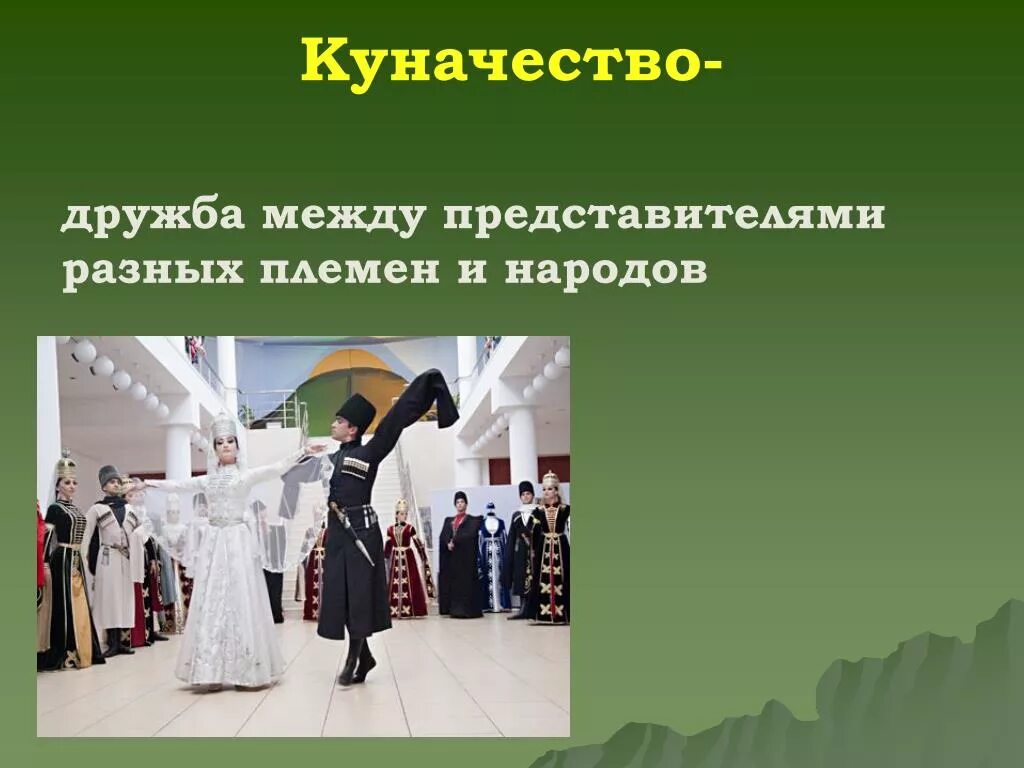 Куначество-

дружба между представителями разных племен и народов